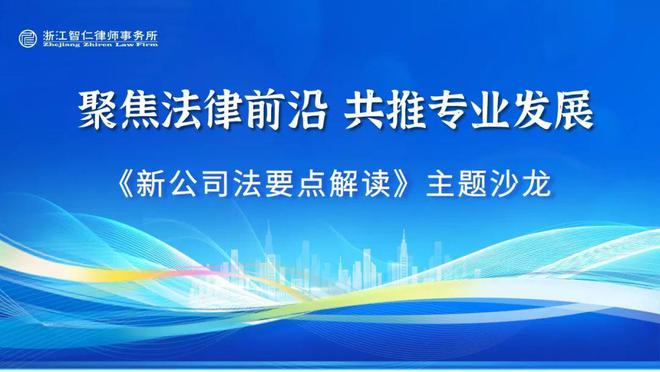 浙江智仁律师事务所
Zhejiang Zhiren Law Firm

聚焦法律前沿 共推专业发展

《新公司法要点解读》主题沙龙